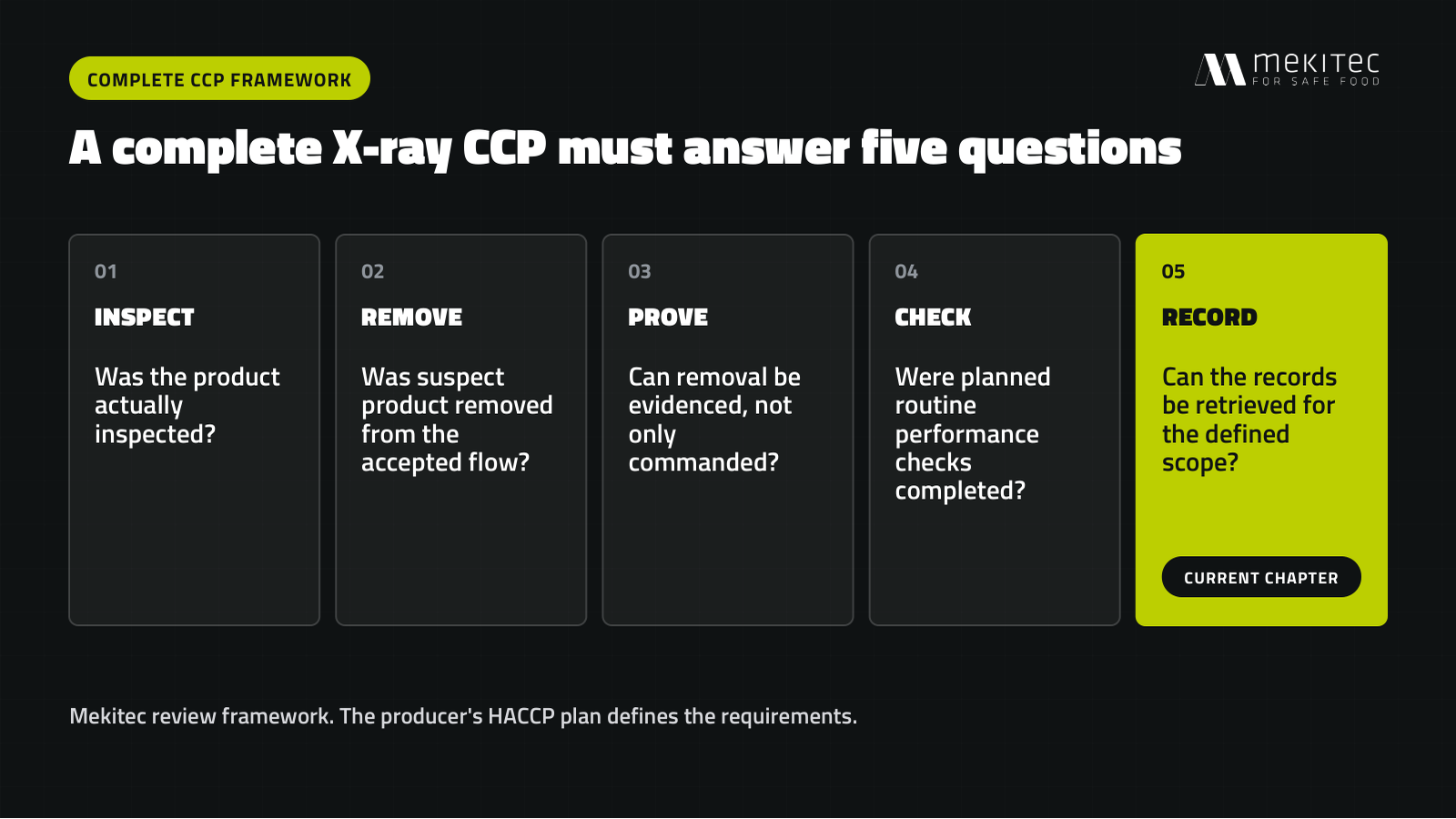 COMPLETE CCP FRAMEWORK

mekitec
FOR SAFE FOOD

A complete X-ray CCP must answer five questions

01

INSPECT

Was the product actually inspected?

02

REMOVE

Was suspect product removed from the accepted flow?

03

PROVE

Can removal be evidenced, not only commanded?

04

CHECK

Were planned routine performance checks completed?

05

RECORD

Can the records be retrieved for the defined scope?

CURRENT CHAPTER

Mekitec review framework. The producer's HACCP plan defines the requirements.